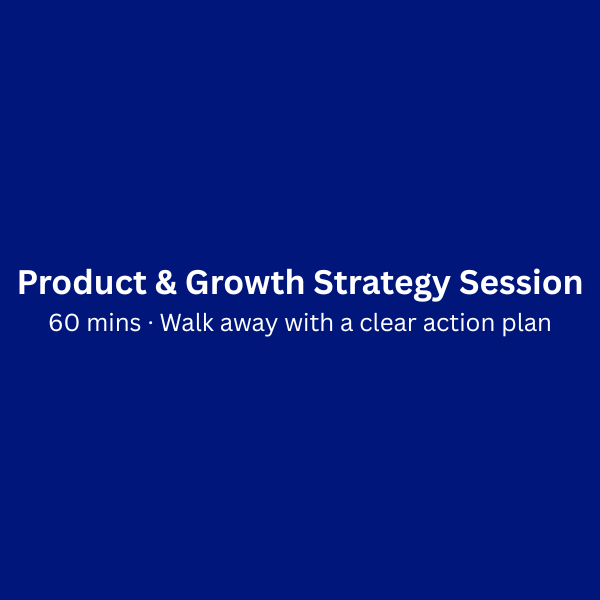 Product & Growth Strategy Session

60 mins · Walk away with a clear action plan